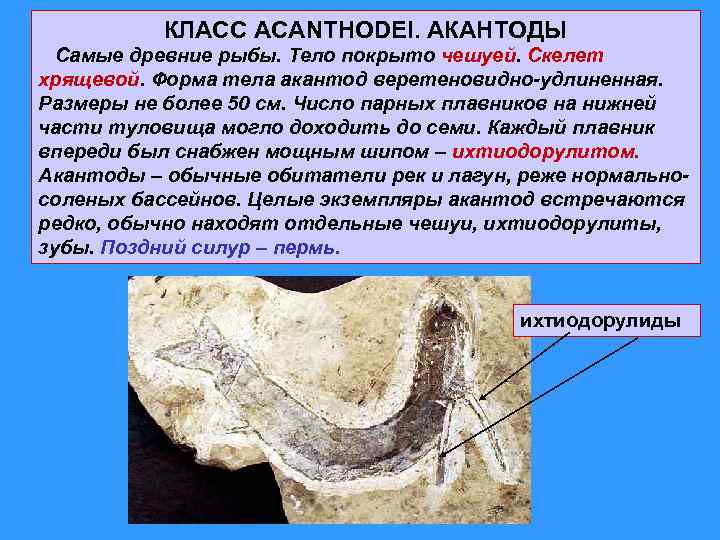 КЛАСС ACANTHODEI. АКАНТОДЫ

Самые древние рыбы. Тело покрыто чешуей. Скелет хрящевой. Форма тела акантод веретеновидно-удлиненная. Размеры не более 50 см. Число парных плавников на нижней части туловища могло доходить до семи. Каждый плавник впереди был снабжен мощным шипом – ихтиодорулитом. Акантоды – обычные обитатели рек и лагун, реже нормально-соленых бассейнов. Целые экземпляры акантод встречаются редко, обычно находят отдельные чешуи, ихтиодорулиты, зубы. Поздний силур – пермь.

ихтиодорулиды